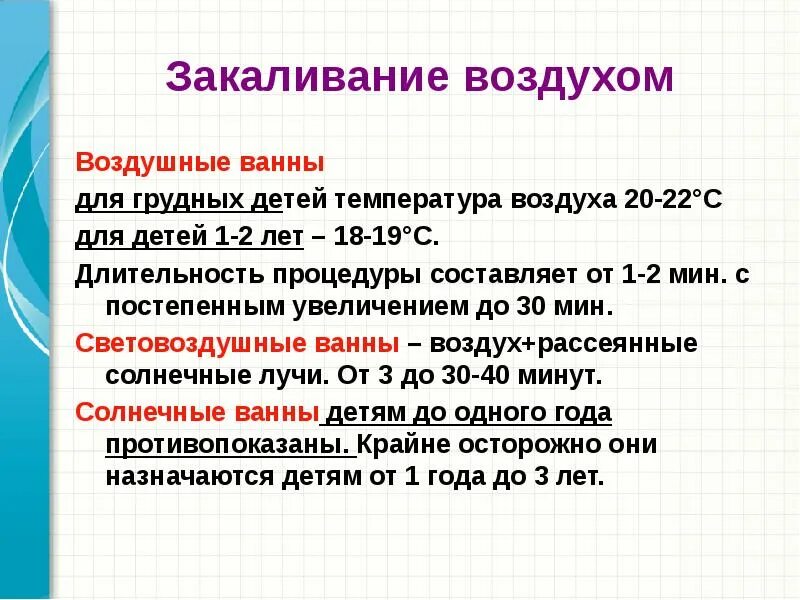 Закаливание воздухом

Воздушные ванны

для грудных детей температура воздуха 20-22°С

для детей 1-2 лет – 18-19°С.

Длительность процедуры составляет от 1-2 мин. с постепенным увеличением до 30 мин.

Световоздушные ванны – воздух+рассеянные солнечные лучи. От 3 до 30-40 минут.

Солнечные ванны детям до одного года противопоказаны. Крайне осторожно они назначаются детям от 1 года до 3 лет.